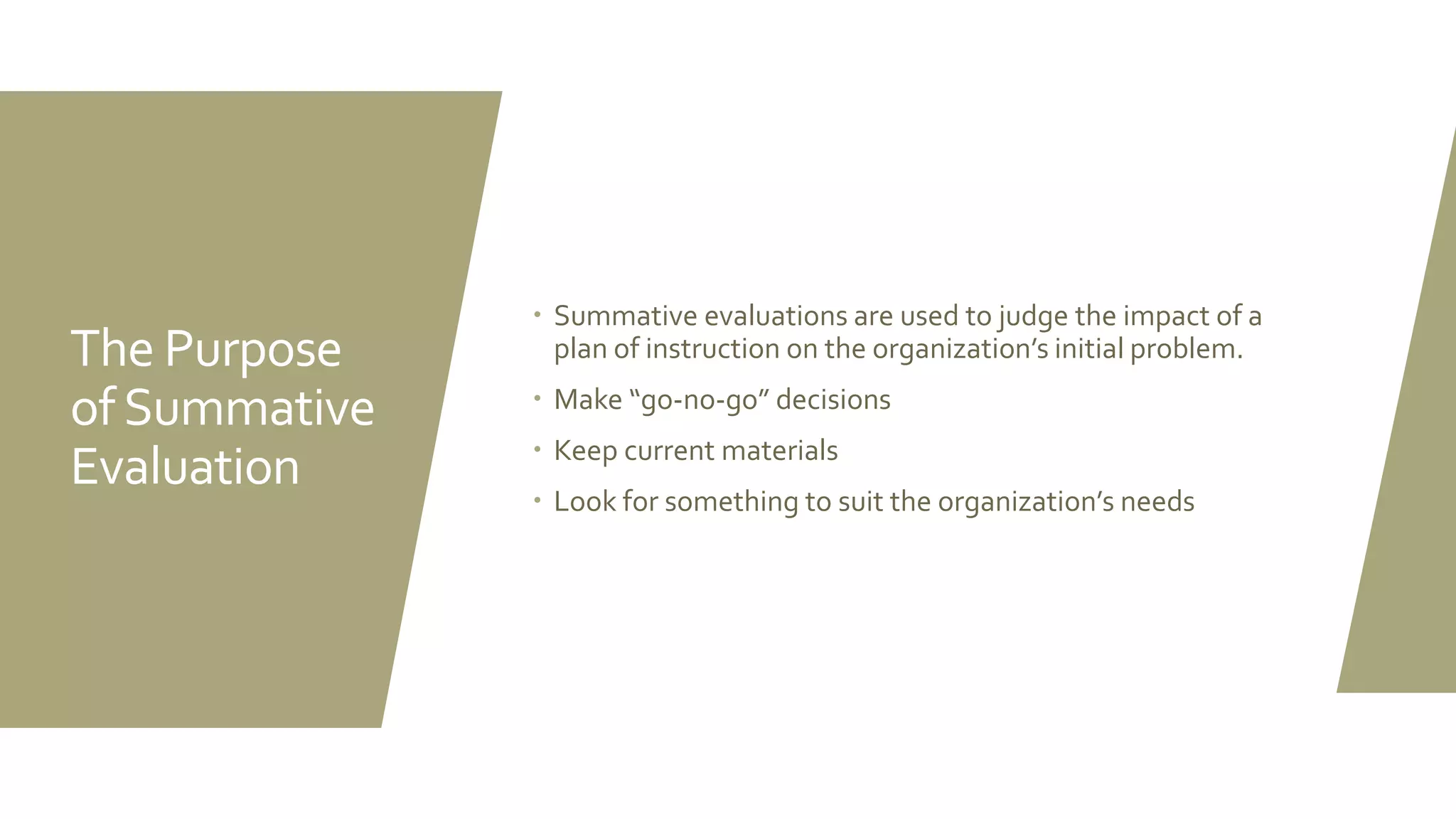 The Purpose of Summative Evaluation

• Summative evaluations are used to judge the impact of a plan of instruction on the organization’s initial problem.
• Make “go-no-go” decisions
• Keep current materials
• Look for something to suit the organization’s needs